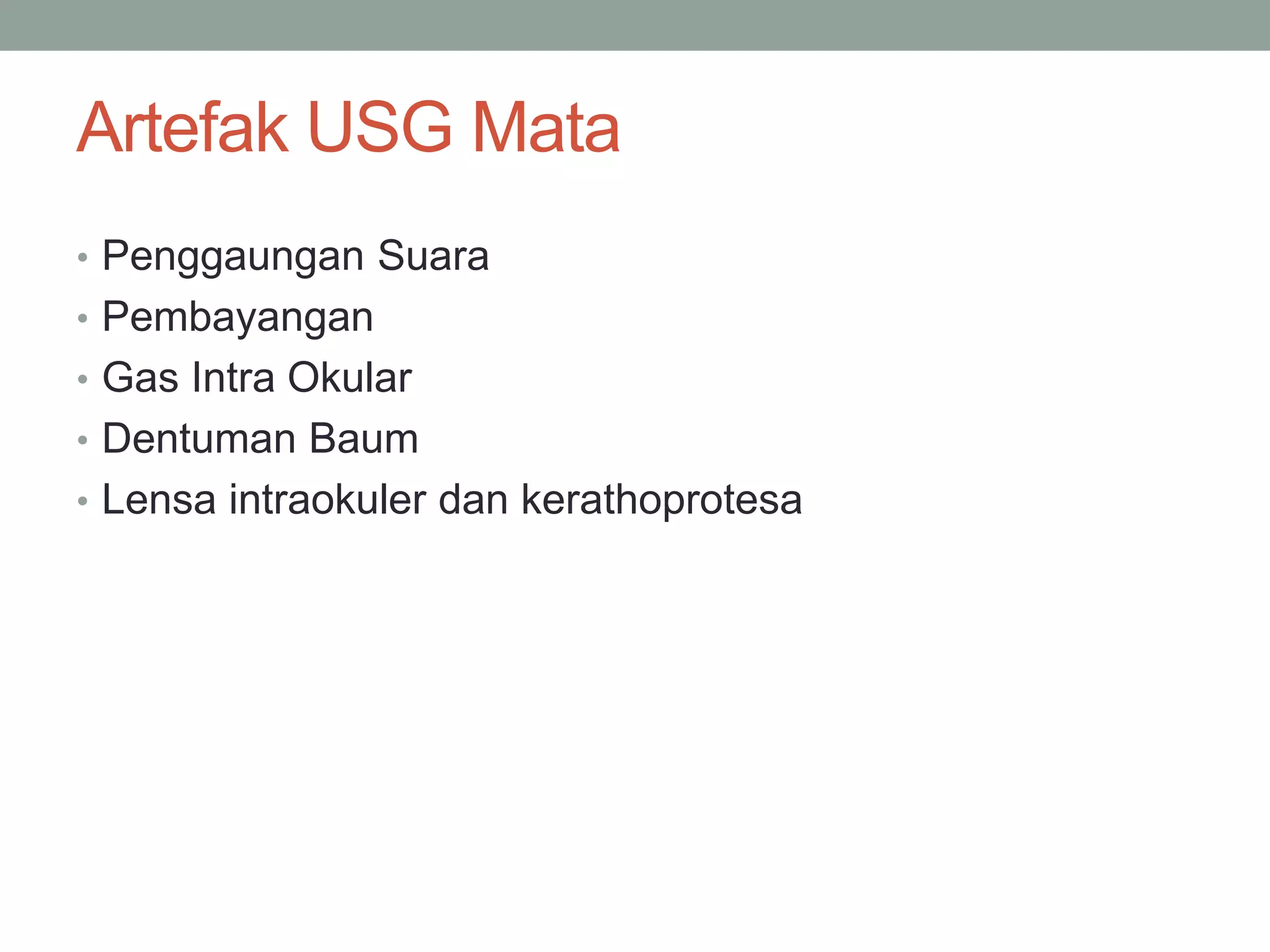 Artefak USG Mata

• Penggaungan Suara
• Pembayangan
• Gas Intra Okular
• Dentuman Baum
• Lensa intraokuler dan kerathoprotesa